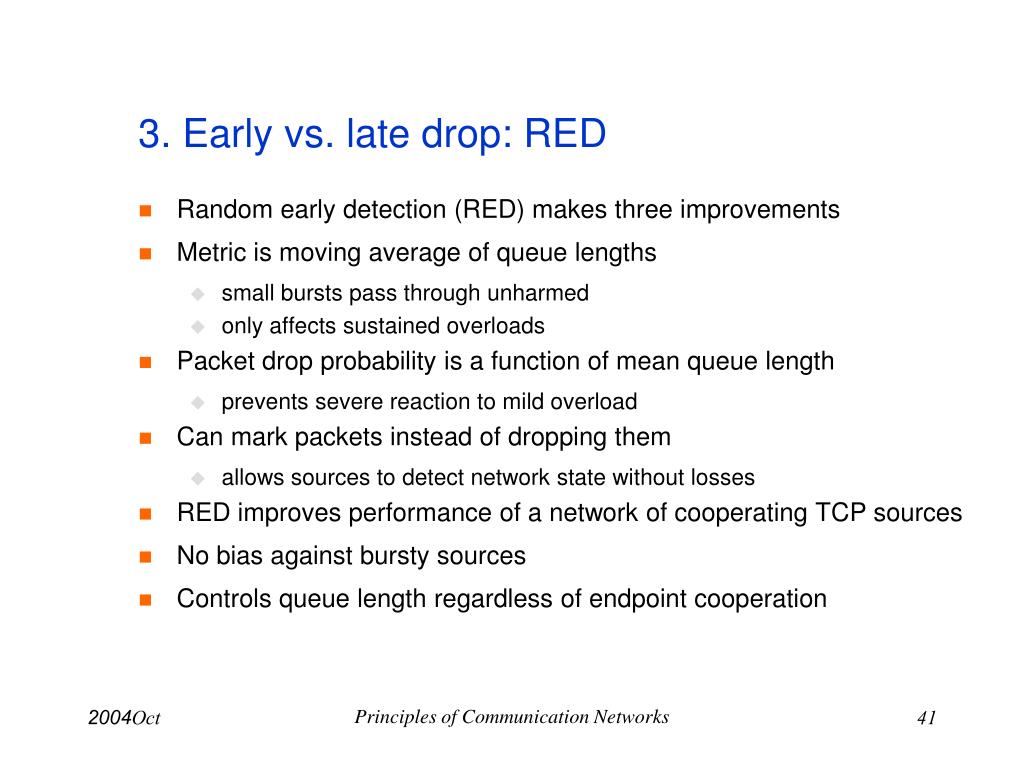 3. Early vs. late drop: RED

Random early detection (RED) makes three improvements

Metric is moving average of queue lengths

small bursts pass through unharmed

only affects sustained overloads

Packet drop probability is a function of mean queue length

prevents severe reaction to mild overload

Can mark packets instead of dropping them

allows sources to detect network state without losses

RED improves performance of a network of cooperating TCP sources

No bias against bursty sources

Controls queue length regardless of endpoint cooperation

2004Oct

Principles of Communication Networks

41